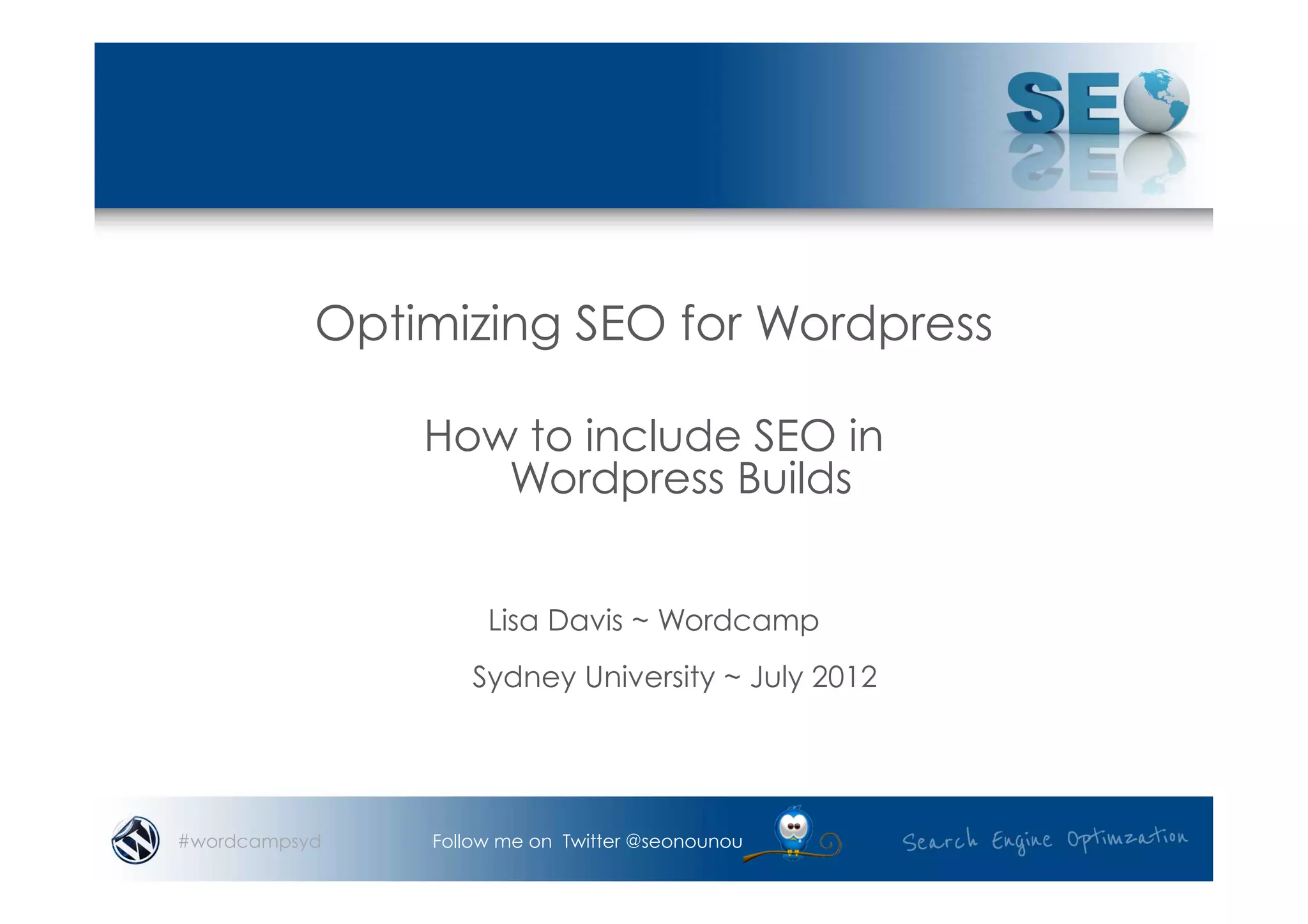 SEO

Optimizing SEO for Wordpress

How to include SEO in Wordpress Builds

Lisa Davis ~ Wordcamp

Sydney University ~ July 2012

#wordcampsyd

Follow me on Twitter @seonounou

Search Engine Optimzation